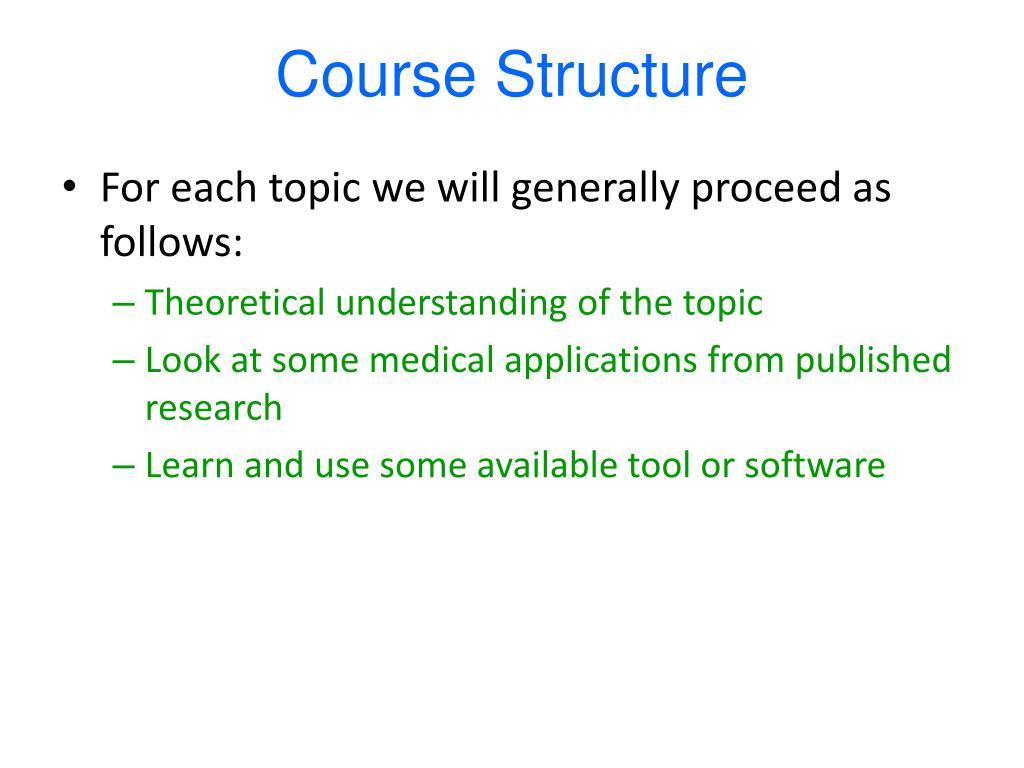 Course Structure

• For each topic we will generally proceed as follows:
– Theoretical understanding of the topic
– Look at some medical applications from published research
– Learn and use some available tool or software